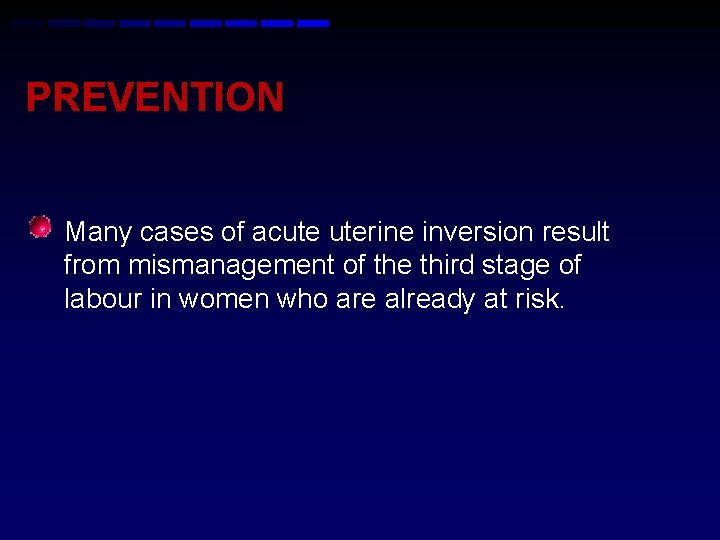 PREVENTION

Many cases of acute uterine inversion result from mismanagement of the third stage of labour in women who are already at risk.